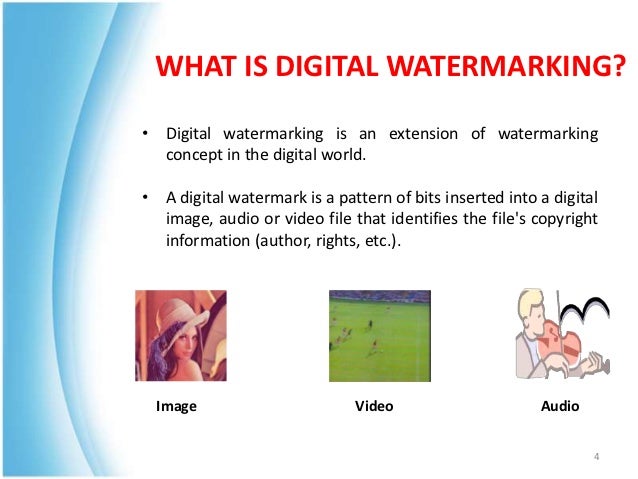 WHAT IS DIGITAL WATERMARKING?

• Digital watermarking is an extension of watermarking concept in the digital world.

• A digital watermark is a pattern of bits inserted into a digital image, audio or video file that identifies the file's copyright information (author, rights, etc.).

Image

Video

Audio

4